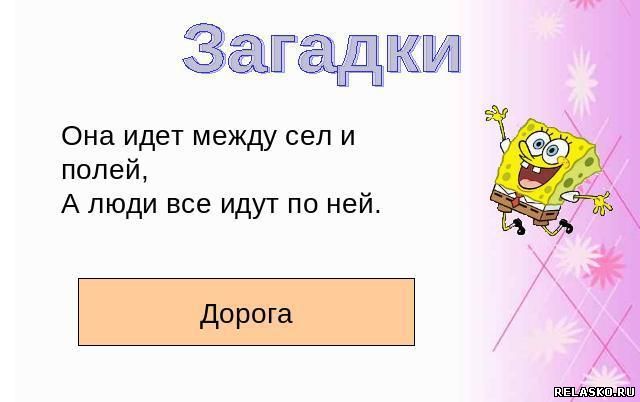 Загадки

Она идет между сел и полей,
А люди все идут по ней.

Дорога

RELASKO.RU